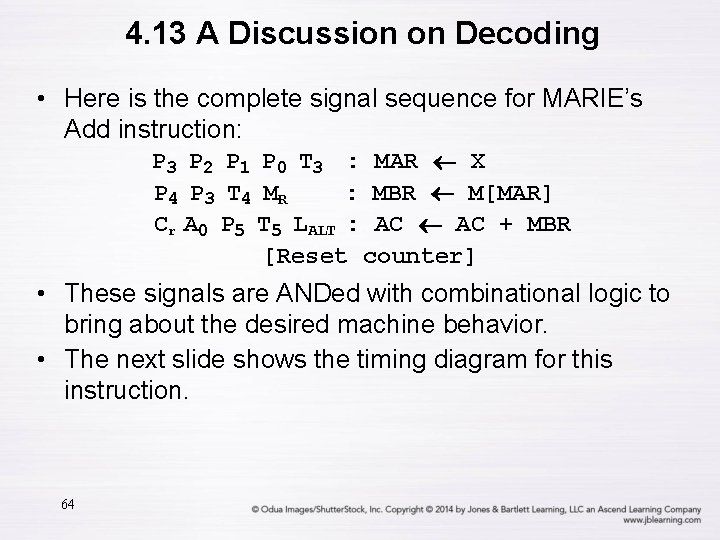 4.13 A Discussion on Decoding

• Here is the complete signal sequence for MARIE's Add instruction:

$P_3\ P_2\ P_1\ P_0\ T_3$ : MAR $\leftarrow$ X
$P_4\ P_3\ T_4\ M_R$ : MBR $\leftarrow$ M[MAR]
$C_r\ A_0\ P_5\ T_5\ L_{ALT}$ : AC $\leftarrow$ AC + MBR
[Reset counter]

• These signals are ANDed with combinational logic to bring about the desired machine behavior.

• The next slide shows the timing diagram for this instruction.

64

© Odua Images/ShutterStock, Inc. Copyright © 2014 by Jones & Bartlett Learning, LLC an Ascend Learning Company
www.jblearning.com